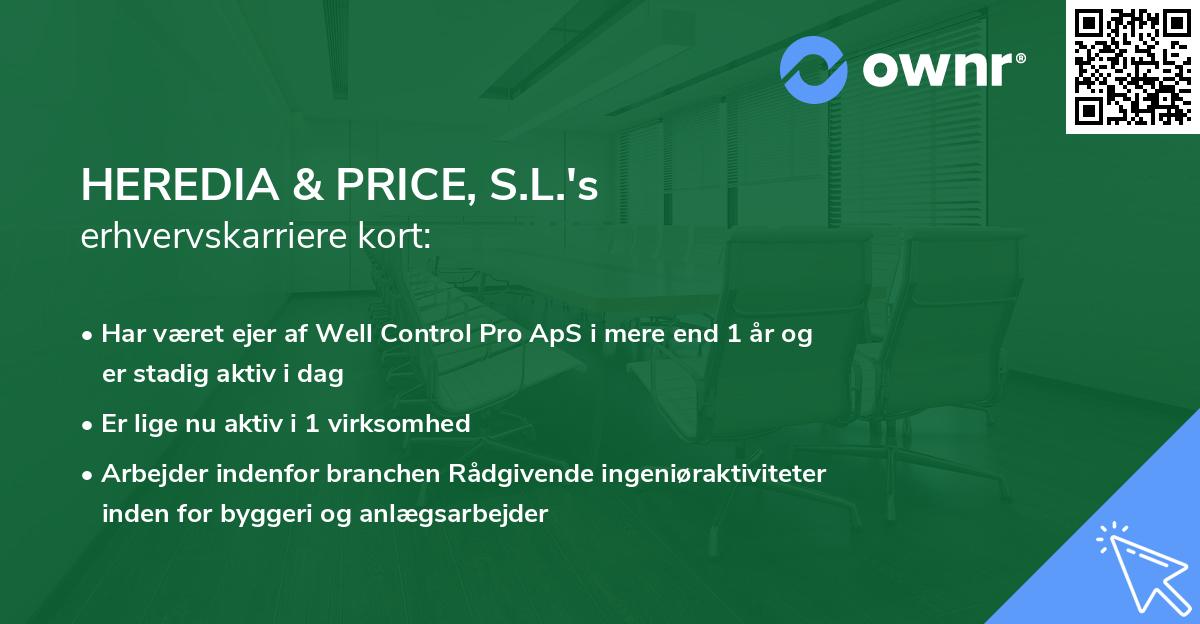 ownr®

HEREDIA & PRICE, S.L.'s
erhvervskarriere kort:

• Har været ejer af Well Control Pro ApS i mere end 1 år og er stadig aktiv i dag

• Er lige nu aktiv i 1 virksomhed

• Arbejder indenfor branchen Rådgivende ingeniøraktiviteter inden for byggeri og anlægsarbejder